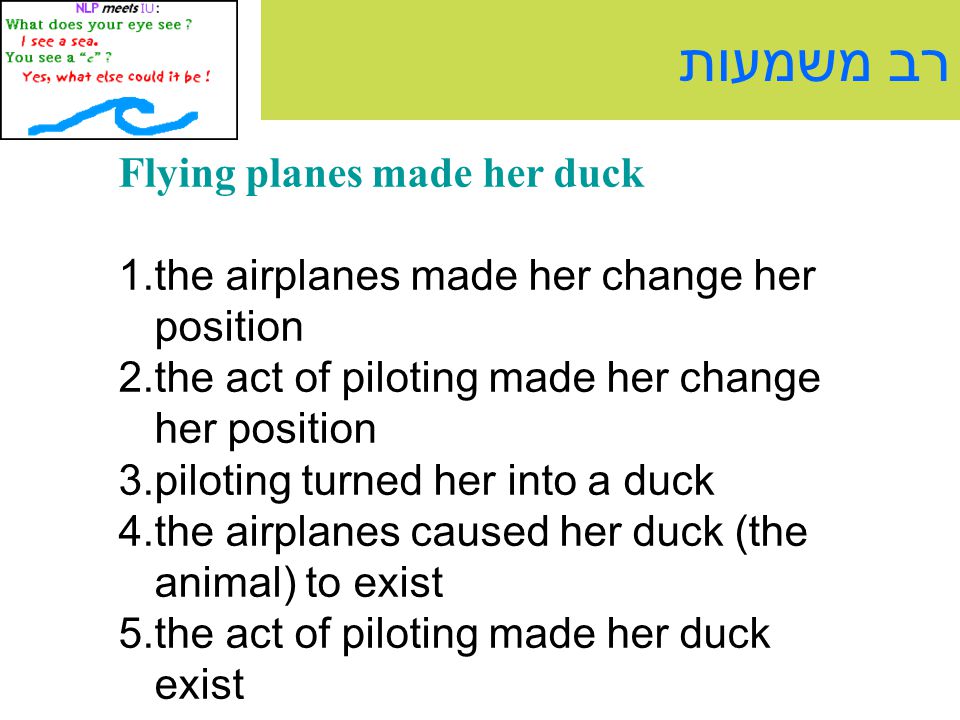 NLP meets IU:
What does your eye see ?
I see a sea.
You see a "c" ?
Yes, what else could it be !

רב משמעות

Flying planes made her duck

1.the airplanes made her change her position
2.the act of piloting made her change her position
3.piloting turned her into a duck
4.the airplanes caused her duck (the animal) to exist
5.the act of piloting made her duck exist